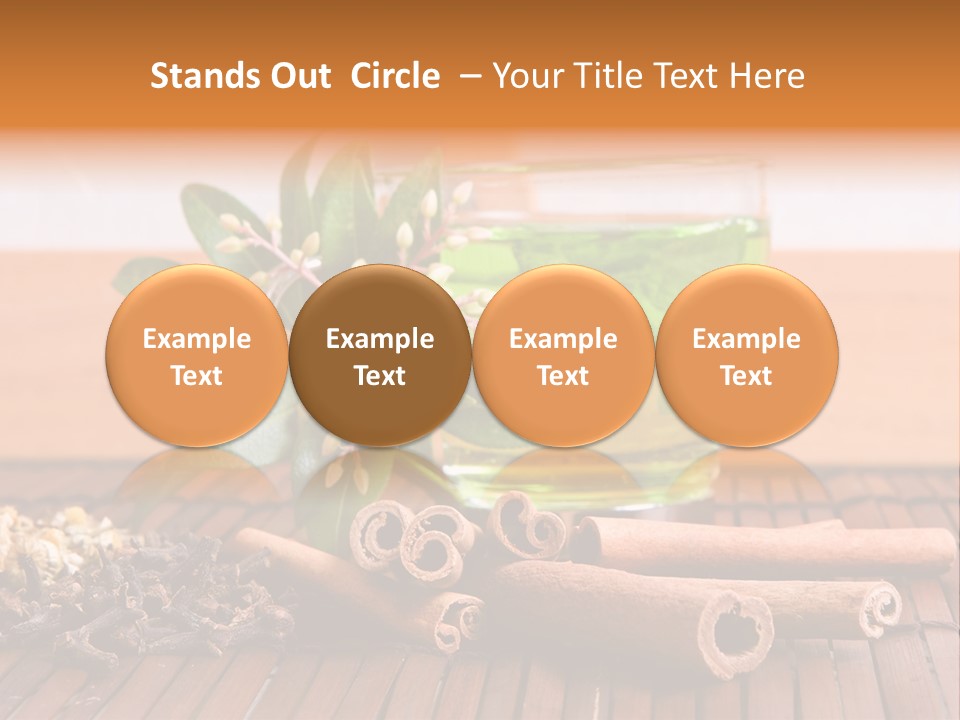 Stands Out Circle – Your Title Text Here

Example Text

Example Text

Example Text

Example Text